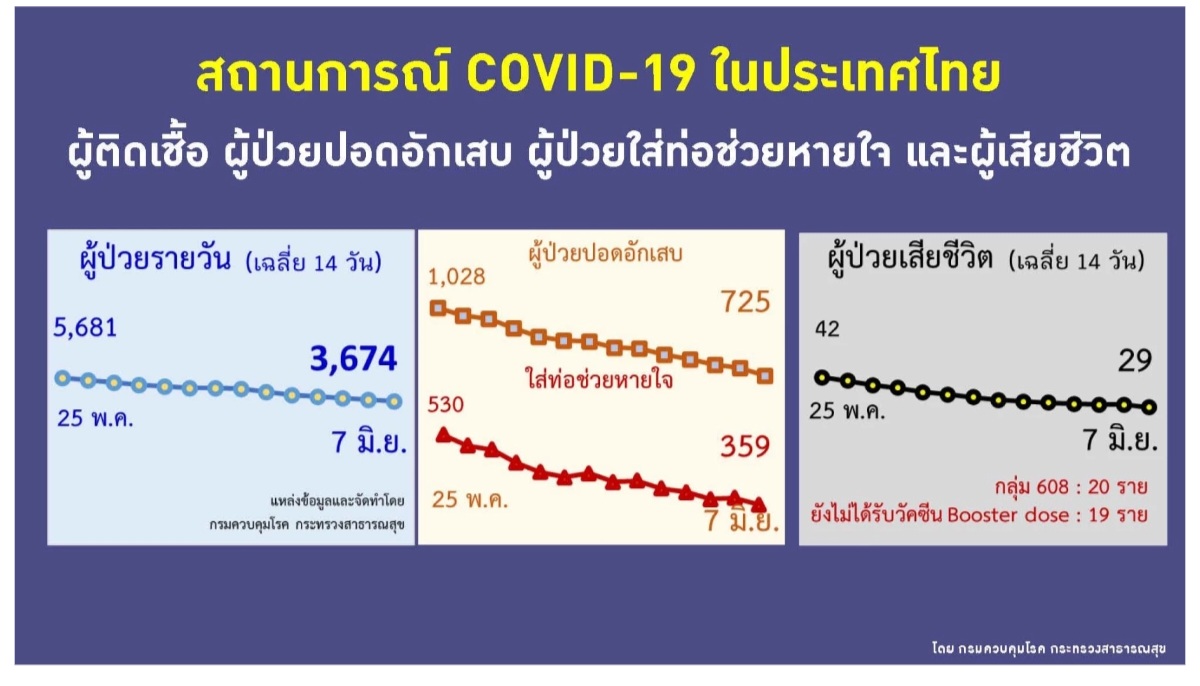 สถานการณ์ COVID-19 ในประเทศไทย
ผู้ติดเชื้อ ผู้ป่วยปอดอักเสบ ผู้ป่วยใส่ท่อช่วยหายใจ และผู้เสียชีวิต

ผู้ป่วยรายวัน (เฉลี่ย 14 วัน)
5,681
3,674
25 พ.ค.
7 มิ.ย.
แหล่งข้อมูลและจัดทำโดย
กรมควบคุมโรค กระทรวงสาธารณสุข

ผู้ป่วยปอดอักเสบ
1,028
725
ใส่ท่อช่วยหายใจ
530
359
25 พ.ค.
7 มิ.ย.

ผู้ป่วยเสียชีวิต (เฉลี่ย 14 วัน)
42
29
25 พ.ค.
7 มิ.ย.
กลุ่ม 608 : 20 ราย
ยังไม่ได้รับวัคซีน Booster dose : 19 ราย

โดย กรมควบคุมโรค กระทรวงสาธารณสุข